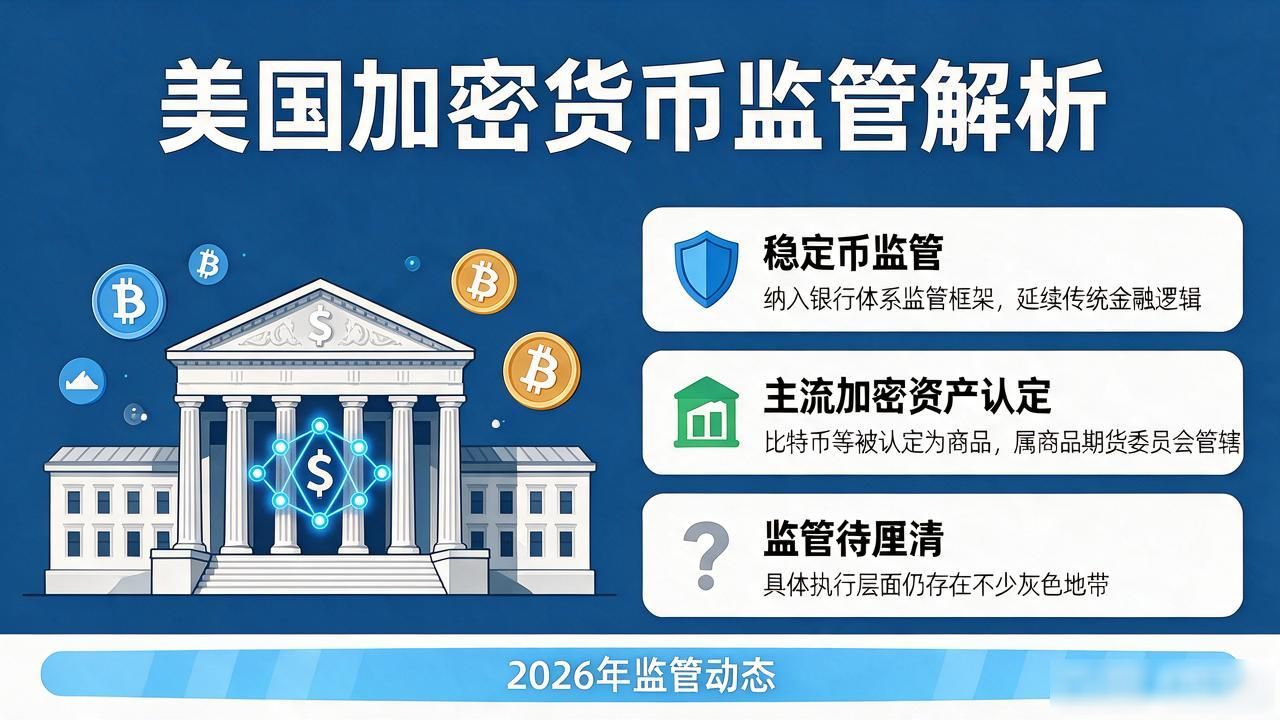 美国加密货币监管解析

稳定币监管
纳入银行体系监管框架，延续传统金融逻辑

主流加密资产认定
比特币等被认定为商品，属商品期货委员会管辖

监管待厘清
具体执行层面仍存在不少灰色地带

2026年监管动态